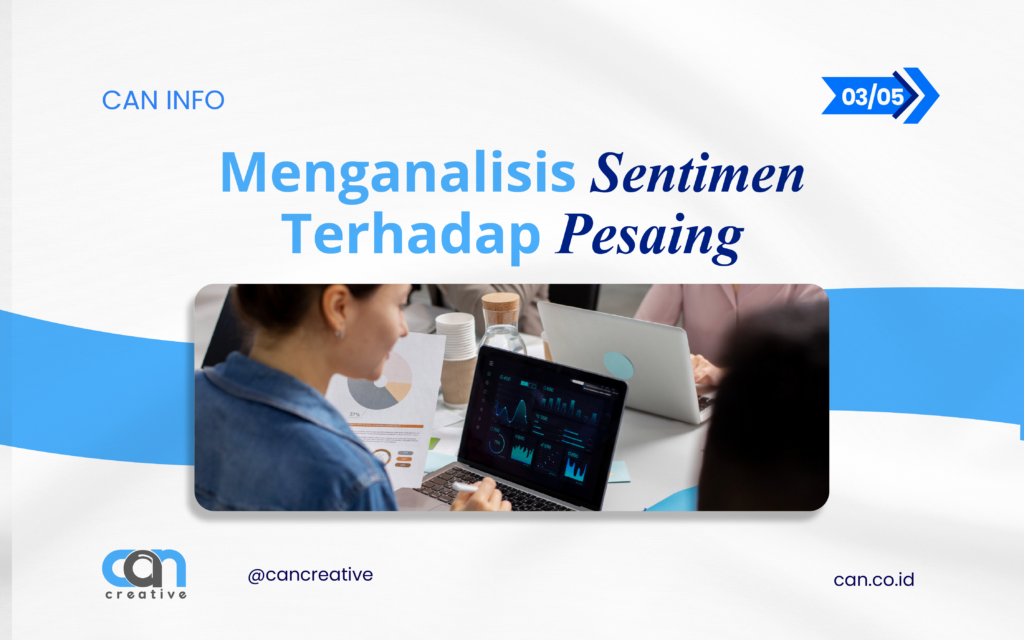 CAN INFO

03/05

Menganalisis Sentimen Terhadap Pesaing

can creative

@cancreative

can.co.id